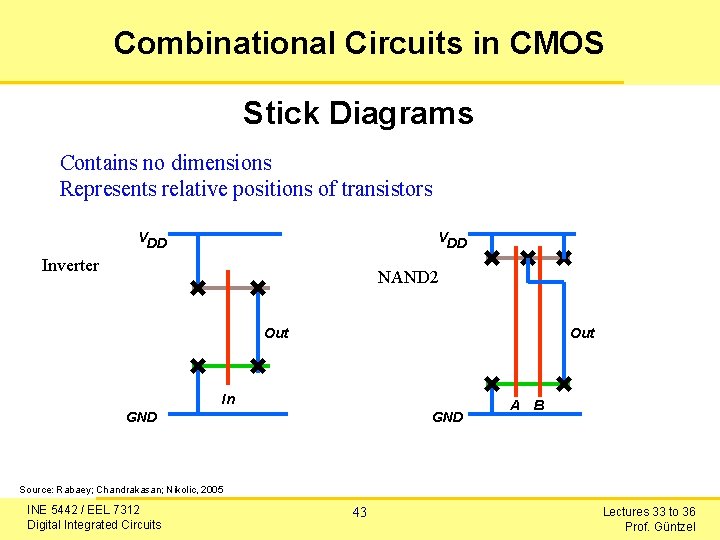 Combinational Circuits in CMOS

Stick Diagrams

Contains no dimensions
Represents relative positions of transistors

Inverter

$V_{DD}$

Out

In

GND

NAND2

$V_{DD}$

Out

A B

GND

Source: Rabaey; Chandrakasan; Nikolic, 2005

INE 5442 / EEL 7312
Digital Integrated Circuits

43

Lectures 33 to 36
Prof. Güntzel